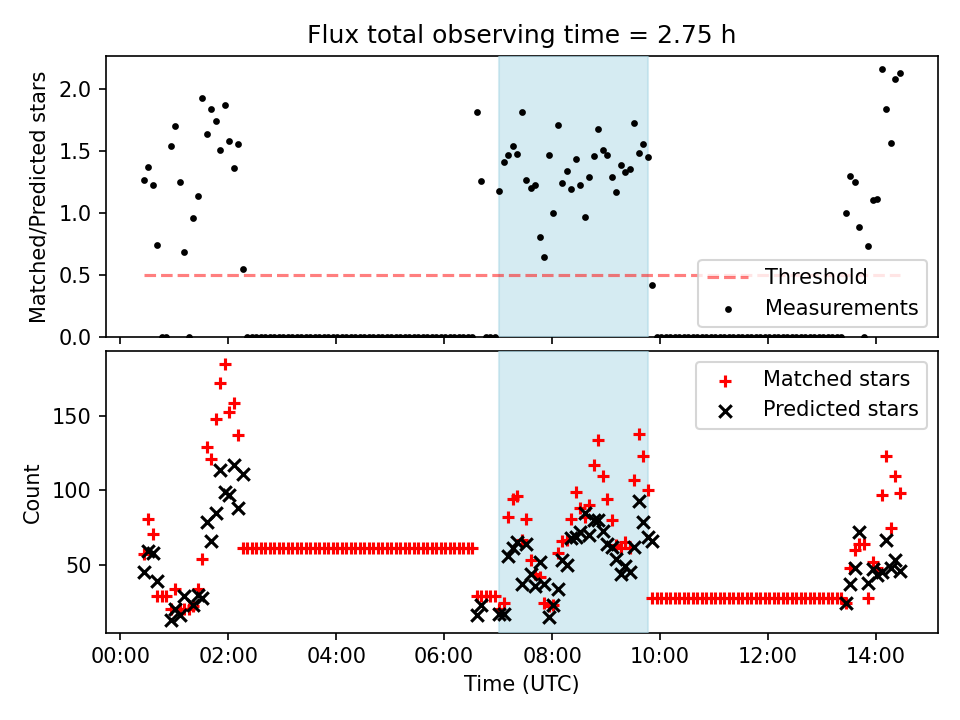 Flux total observing time = 2.75 h

Matched/Predicted stars

2.0
1.5
1.0
0.5
0.0

Threshold
Measurements

Count

150
100
50

Matched stars
Predicted stars

00:00 02:00 04:00 06:00 08:00 10:00 12:00 14:00

Time (UTC)